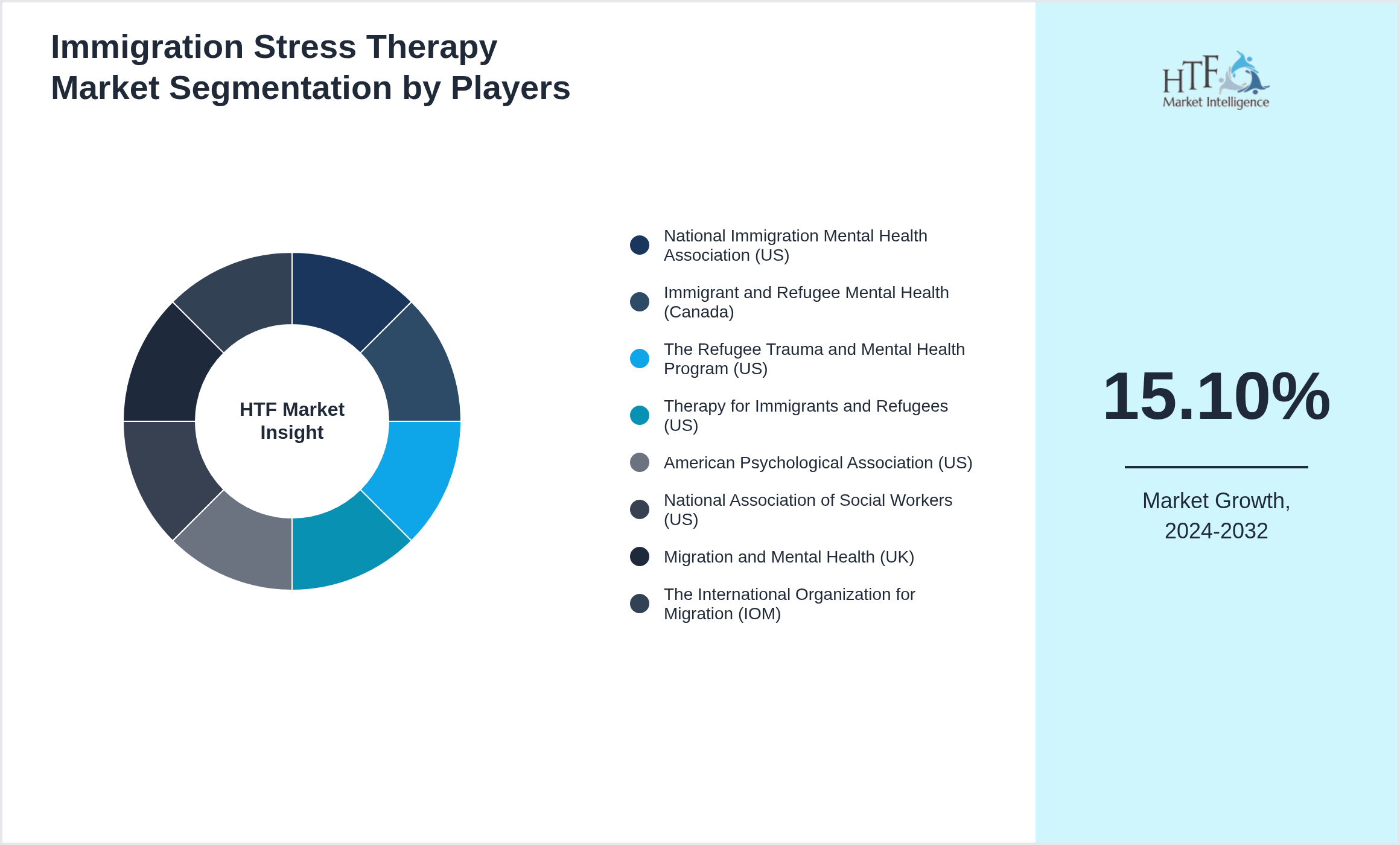 Immigration Stress Therapy Market Segmentation by Players

HTF Market Insight

National Immigration Mental Health Association (US)

Immigrant and Refugee Mental Health (Canada)

The Refugee Trauma and Mental Health Program (US)

Therapy for Immigrants and Refugees (US)

American Psychological Association (US)

National Association of Social Workers (US)

Migration and Mental Health (UK)

The International Organization for Migration (IOM)

HTF Market Intelligence

15.10%

Market Growth, 2024-2032